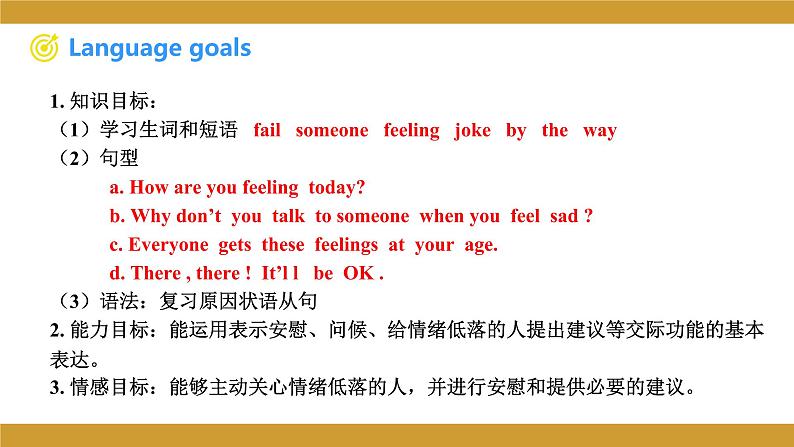 Language goals

1. 知识目标：
（1）学习生词和短语 fail someone feeling joke by the way
（2）句型
a. How are you feeling today?
b. Why don’t you talk to someone when you feel sad ?
c. Everyone gets these feelings at your age.
d. There , there ! It’l l be OK .
（3）语法：复习原因状语从句
2. 能力目标：能运用表示安慰、问候、给情绪低落的人提出建议等交际功能的基本表达。
3. 情感目标：能够主动关心情绪低落的人，并进行安慰和提供必要的建议。